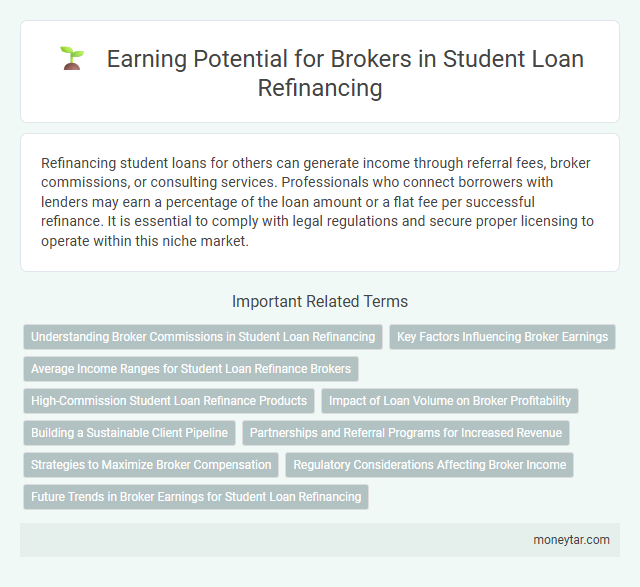 Earning Potential for Brokers in Student Loan Refinancing

Refinancing student loans for others can generate income through referral fees, broker commissions, or consulting services. Professionals who connect borrowers with lenders may earn a percentage of the loan amount or a flat fee per successful refinance. It is essential to comply with legal regulations and secure proper licensing to operate within this niche market.

Important Related Terms

Understanding Broker Commissions in Student Loan Refinancing
Key Factors Influencing Broker Earnings
Average Income Ranges for Student Loan Refinance Brokers
High-Commission Student Loan Refinance Products
Impact of Loan Volume on Broker Profitability
Building a Sustainable Client Pipeline
Partnerships and Referral Programs for Increased Revenue
Strategies to Maximize Broker Compensation
Regulatory Considerations Affecting Broker Income
Future Trends in Broker Earnings for Student Loan Refinancing

moneytar.com